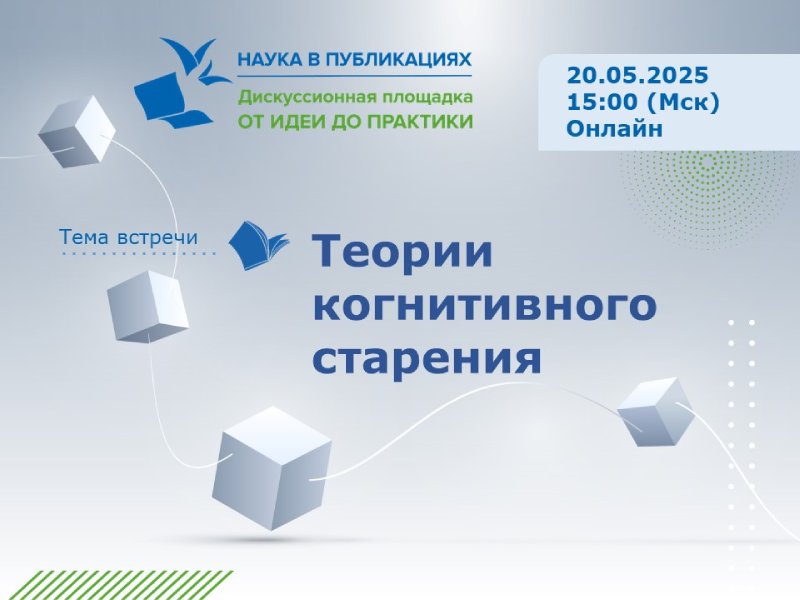 НАУКА В ПУБЛИКАЦИЯХ
Дискуссионная площадка
ОТ ИДЕИ ДО ПРАКТИКИ

20.05.2025
15:00 (Мск)
Онлайн

Тема встречи

Теории когнитивного старения